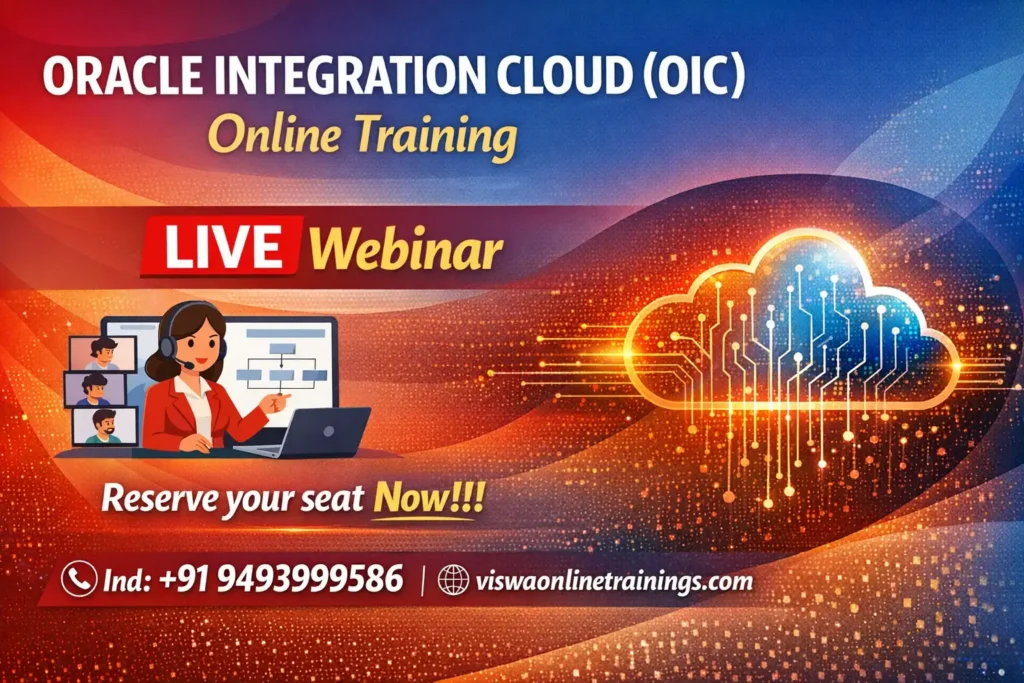 ORACLE INTEGRATION CLOUD (OIC)
Online Training

LIVE Webinar

Reserve your seat Now!!!

Ind: +91 9493999586 | viswaonlinetrainings.com